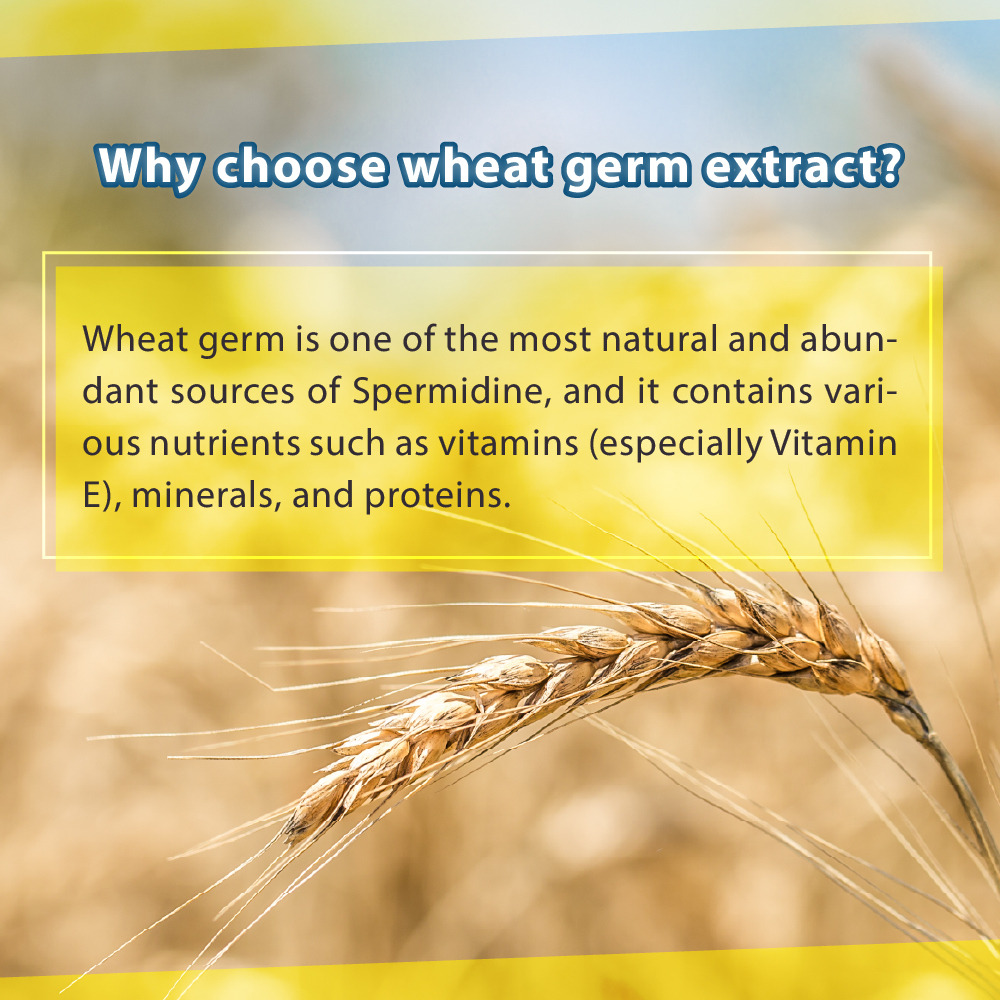 Why choose wheat germ extract?

Wheat germ is one of the most natural and abundant sources of Spermidine, and it contains various nutrients such as vitamins (especially Vitamin E), minerals, and proteins.